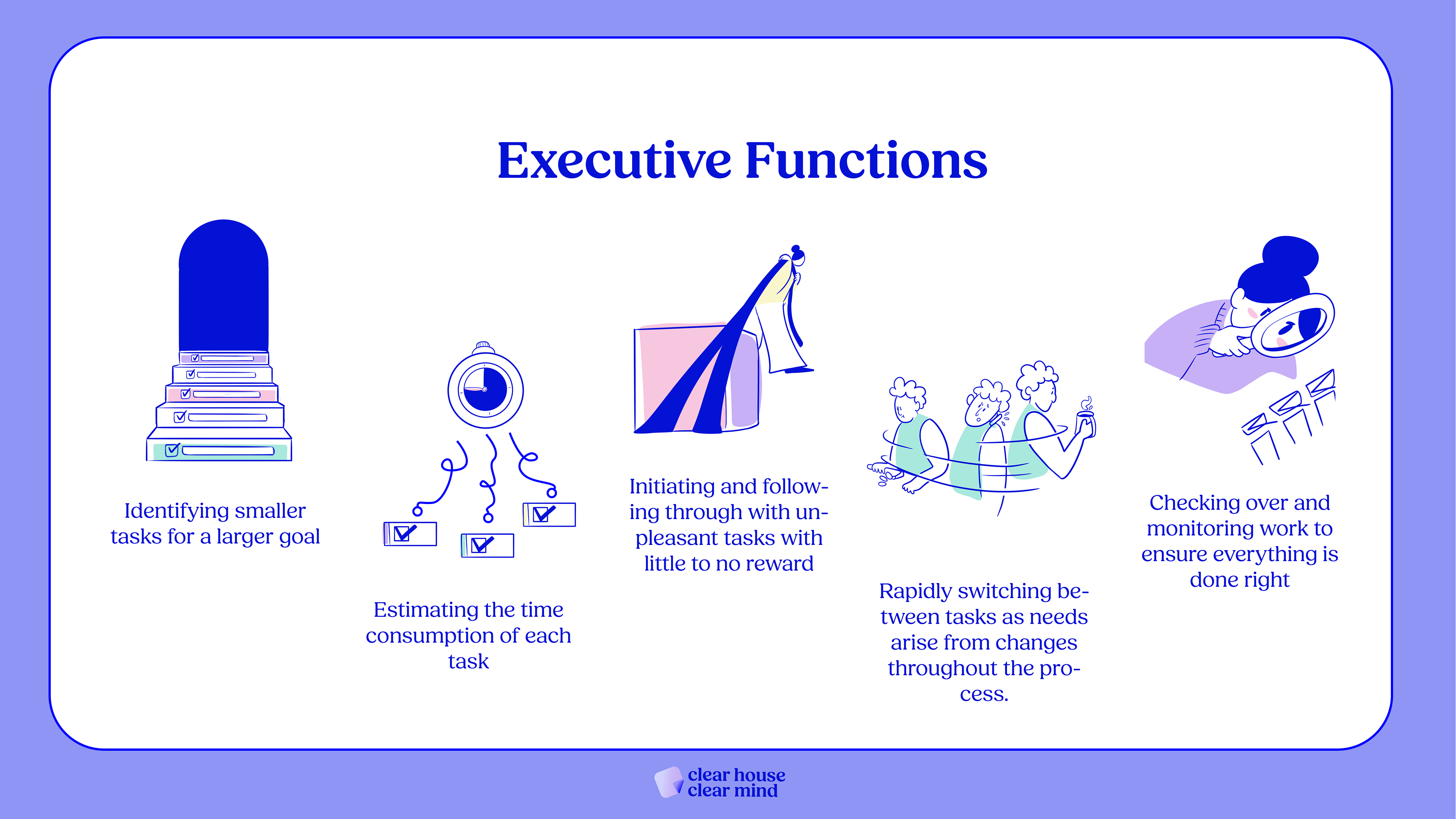 Executive Functions

Identifying smaller tasks for a larger goal

Estimating the time consumption of each task

Initiating and following through with unpleasant tasks with little to no reward

Rapidly switching between tasks as needs arise from changes throughout the process.

Checking over and monitoring work to ensure everything is done right

clear house
clear mind